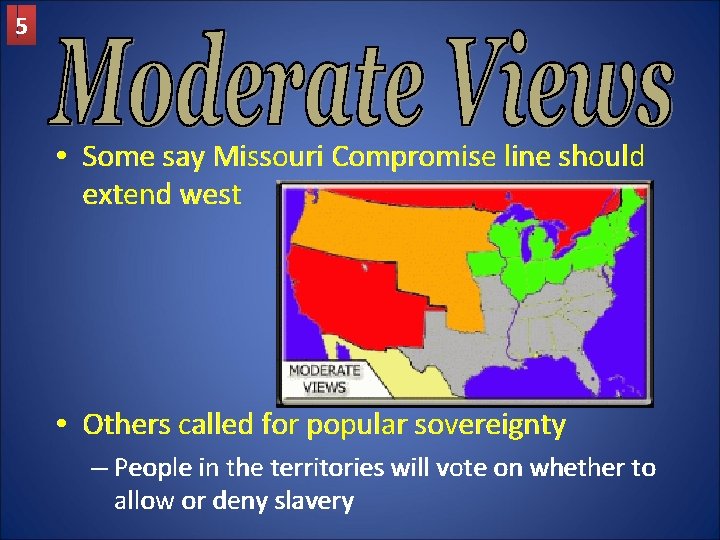 5

Moderate Views

• Some say Missouri Compromise line should extend west

MODERATE VIEWS

• Others called for popular sovereignty

– People in the territories will vote on whether to allow or deny slavery